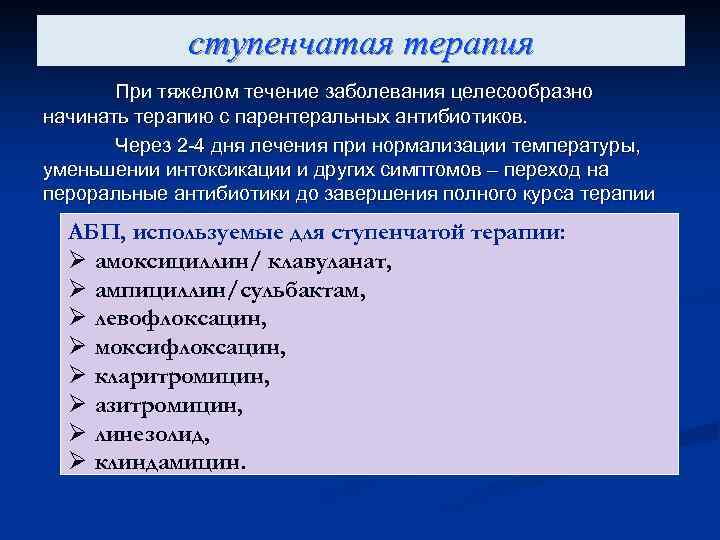 ступенчатая терапия

При тяжелом течение заболевания целесообразно начинать терапию с парентеральных антибиотиков.

Через 2-4 дня лечения при нормализации температуры, уменьшении интоксикации и других симптомов – переход на пероральные антибиотики до завершения полного курса терапии

АБП, используемые для ступенчатой терапии:
➢ амоксициллин/ клавуланат,
➢ ампициллин/сульбактам,
➢ левофлоксацин,
➢ моксифлоксацин,
➢ кларитромицин,
➢ азитромицин,
➢ линезолид,
➢ клиндамицин.